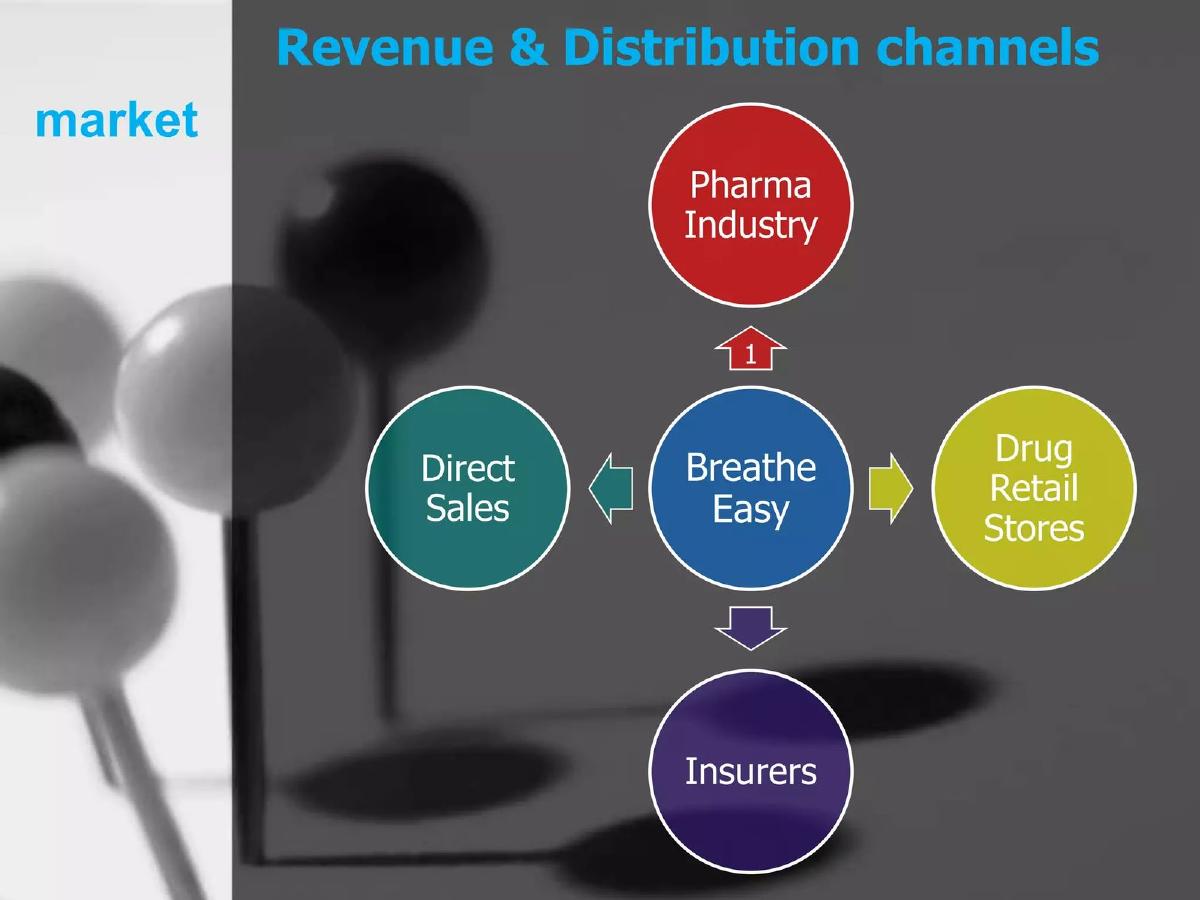 Revenue & Distribution channels

market

Pharma
Industry

1

Direct
Sales

Breathe
Easy

Drug
Retail
Stores

Insurers